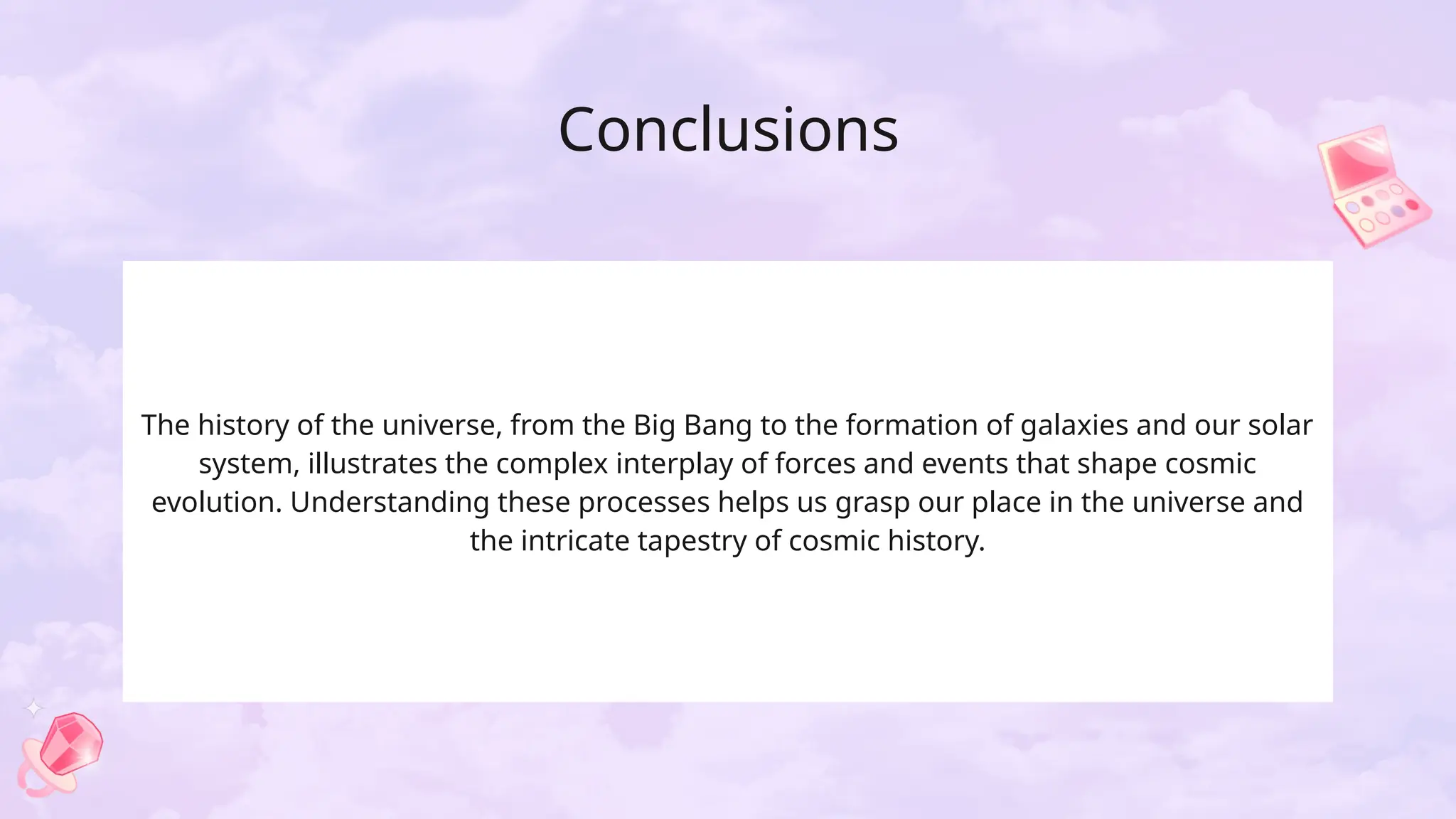 Conclusions

The history of the universe, from the Big Bang to the formation of galaxies and our solar system, illustrates the complex interplay of forces and events that shape cosmic evolution. Understanding these processes helps us grasp our place in the universe and the intricate tapestry of cosmic history.